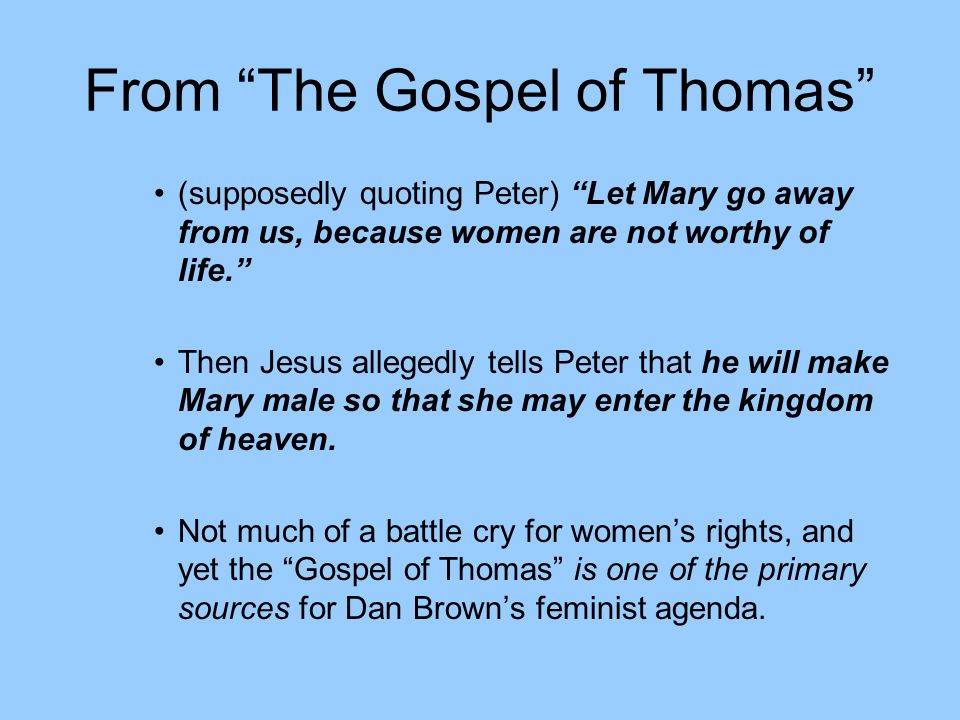 From “The Gospel of Thomas”

• (supposedly quoting Peter) “Let Mary go away from us, because women are not worthy of life.”

• Then Jesus allegedly tells Peter that he will make Mary male so that she may enter the kingdom of heaven.

• Not much of a battle cry for women’s rights, and yet the “Gospel of Thomas” is one of the primary sources for Dan Brown’s feminist agenda.